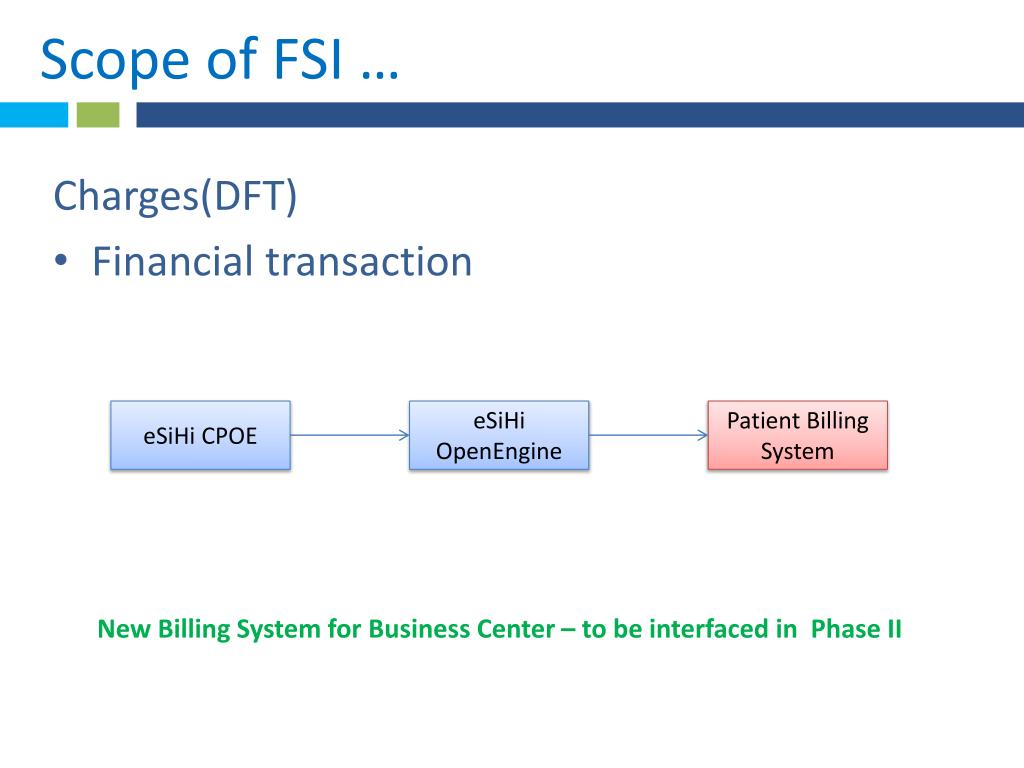 Scope of FSI …

Charges(DFT)

• Financial transaction

eSiHi CPOE

eSiHi OpenEngine

Patient Billing System

New Billing System for Business Center – to be interfaced in Phase II